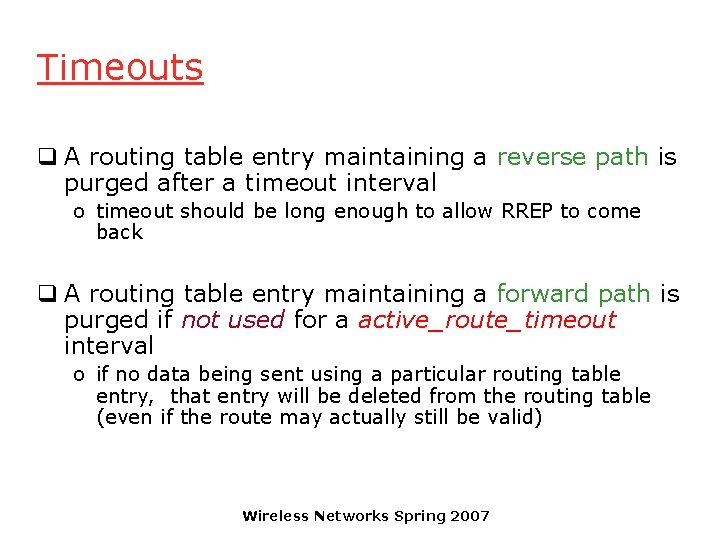 Timeouts

❑ A routing table entry maintaining a reverse path is purged after a timeout interval

o timeout should be long enough to allow RREP to come back

❑ A routing table entry maintaining a forward path is purged if not used for a active_route_timeout interval

o if no data being sent using a particular routing table entry, that entry will be deleted from the routing table (even if the route may actually still be valid)

Wireless Networks Spring 2007